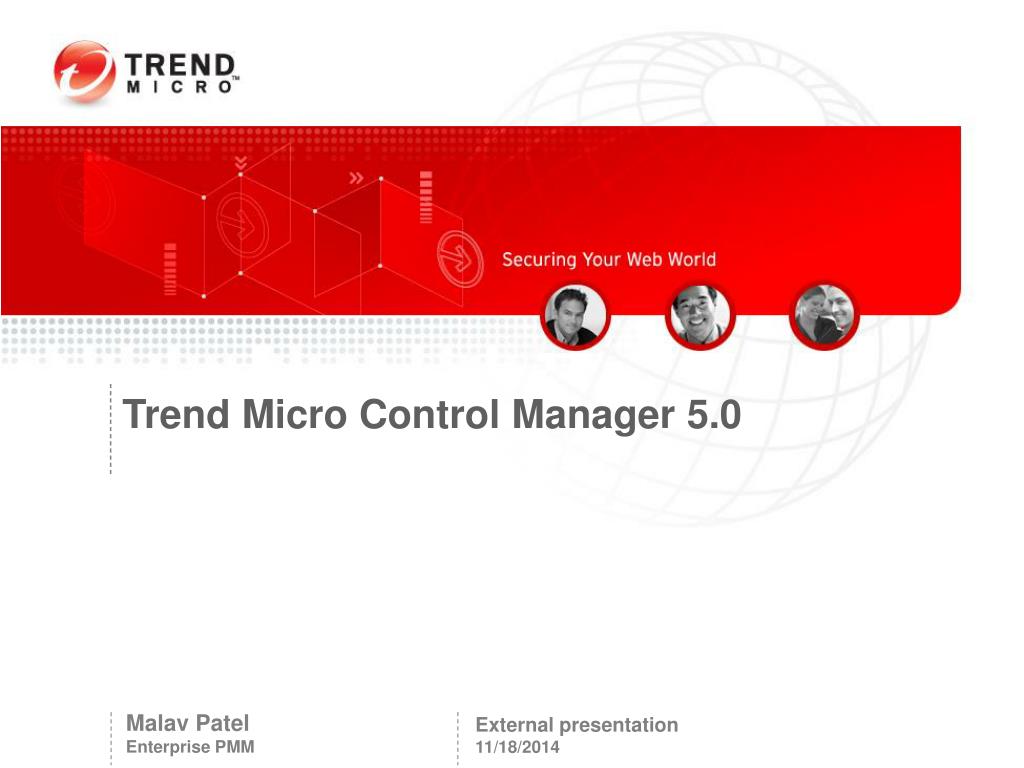 TREND MICRO™

Securing Your Web World

Trend Micro Control Manager 5.0

Malav Patel
Enterprise PMM

External presentation
11/18/2014